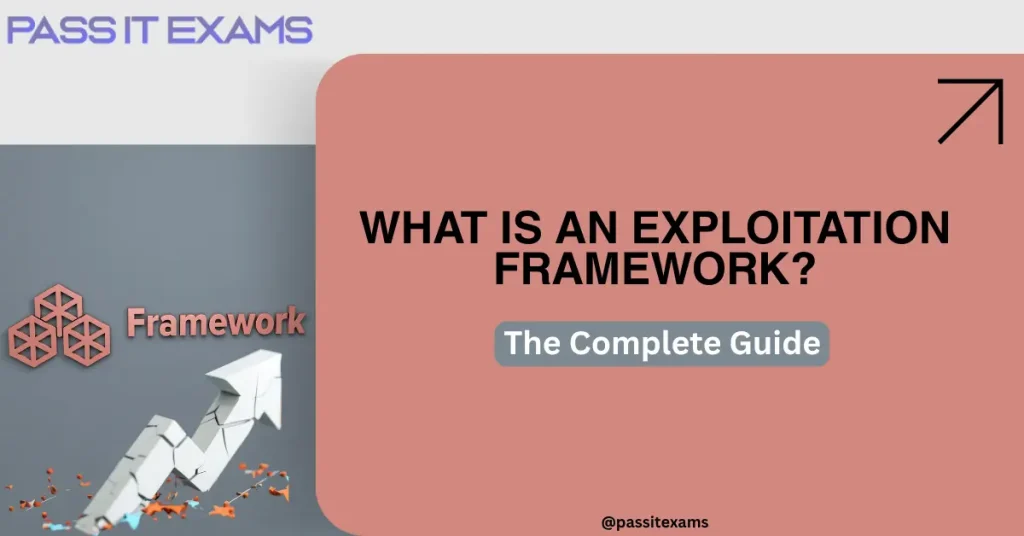 PASS IT EXAMS

Framework

WHAT IS AN EXPLOITATION FRAMEWORK?

The Complete Guide

@passitexams